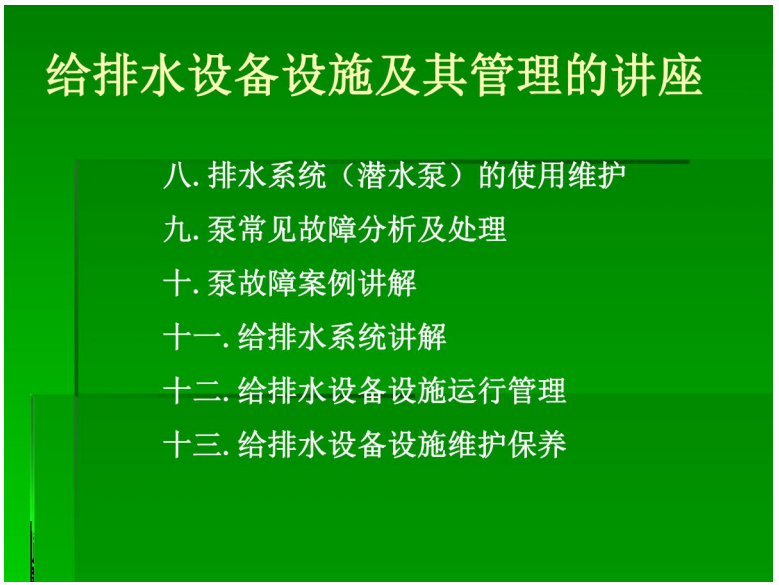 给排水设备设施及其管理的讲座

八. 排水系统（潜水泵）的使用维护

九. 泵常见故障分析及处理

十. 泵故障案例讲解

十一. 给排水系统讲解

十二. 给排水设备设施运行管理

十三. 给排水设备设施维护保养